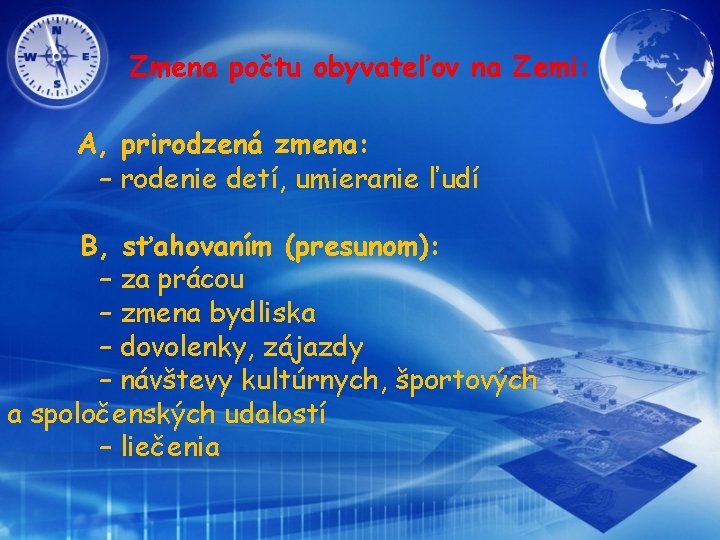 N
W E
S

Zmena počtu obyvateľov na Zemi:

A, prirodzená zmena:
– rodenie detí, umieranie ľudí

B, sťahovaním (presunom):
– za prácou
– zmena bydliska
– dovolenky, zájazdy
– návštevy kultúrnych, športových a spoločenských udalostí
– liečenia